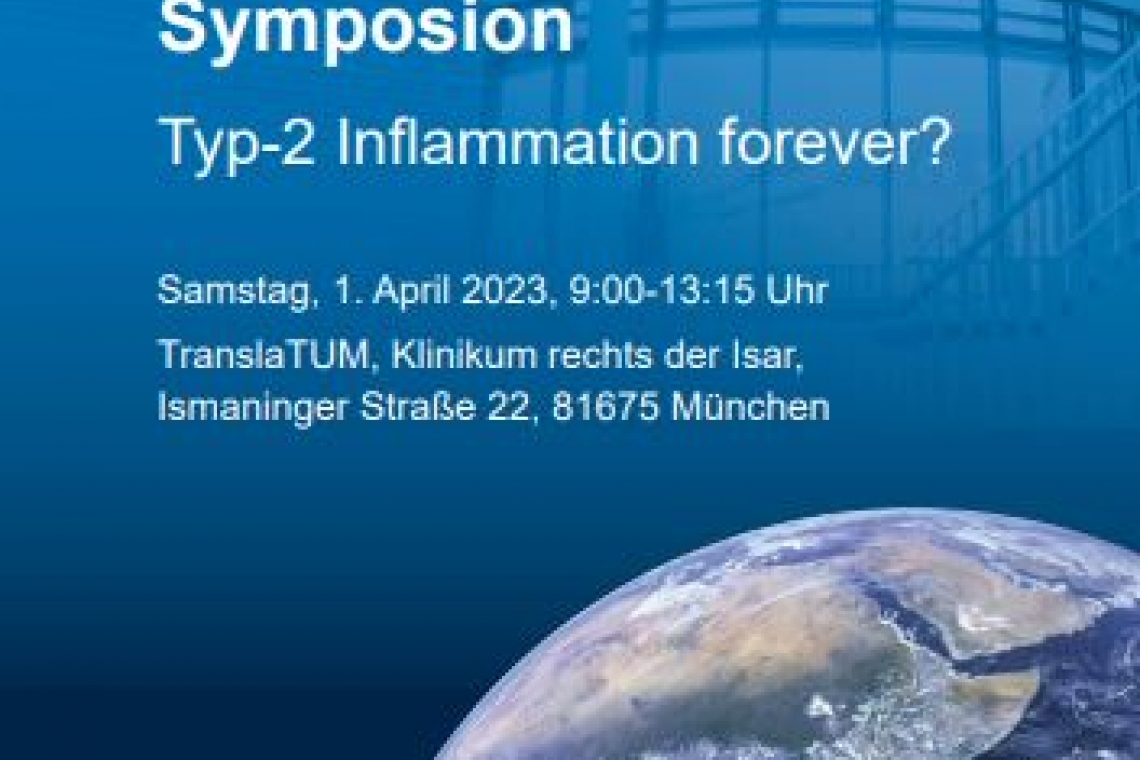 Symposion

Typ-2 Inflammation forever?

Samstag, 1. April 2023, 9:00-13:15 Uhr

TranslaTUM, Klinikum rechts der Isar, Ismaninger Straße 22, 81675 München